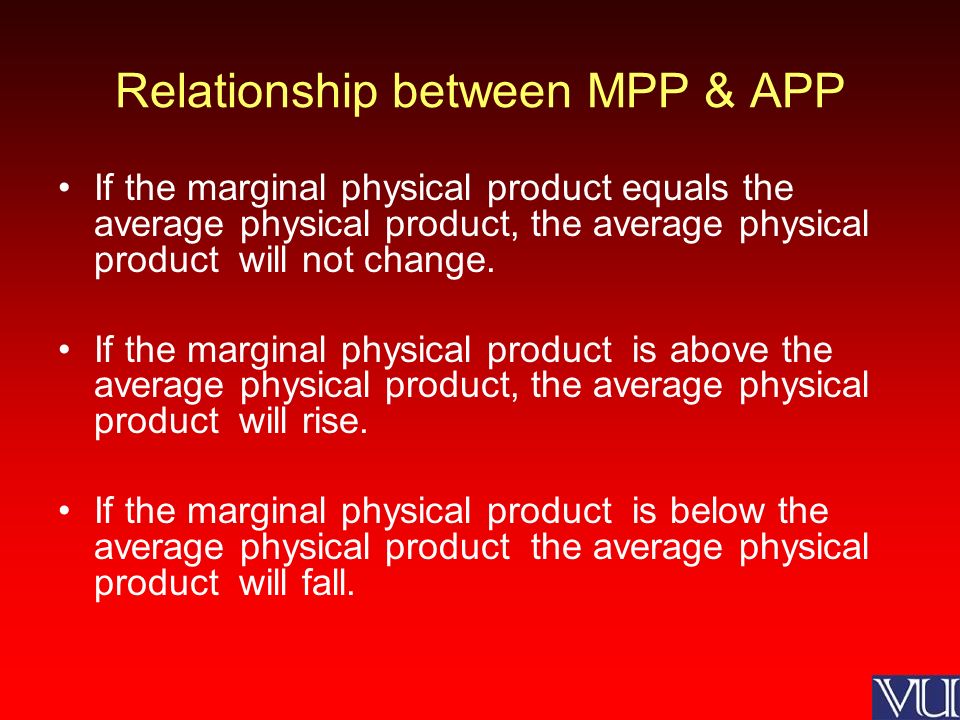 Relationship between MPP & APP

• If the marginal physical product equals the average physical product, the average physical product will not change.

• If the marginal physical product is above the average physical product, the average physical product will rise.

• If the marginal physical product is below the average physical product the average physical product will fall.

VU